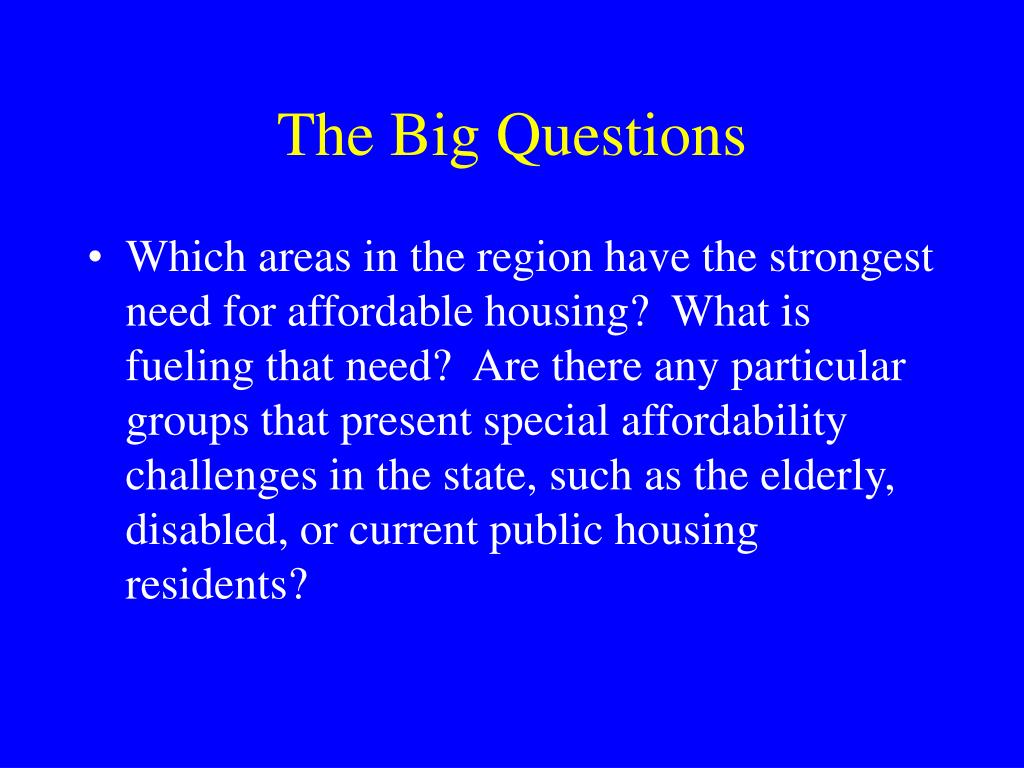 The Big Questions

• Which areas in the region have the strongest need for affordable housing? What is fueling that need? Are there any particular groups that present special affordability challenges in the state, such as the elderly, disabled, or current public housing residents?